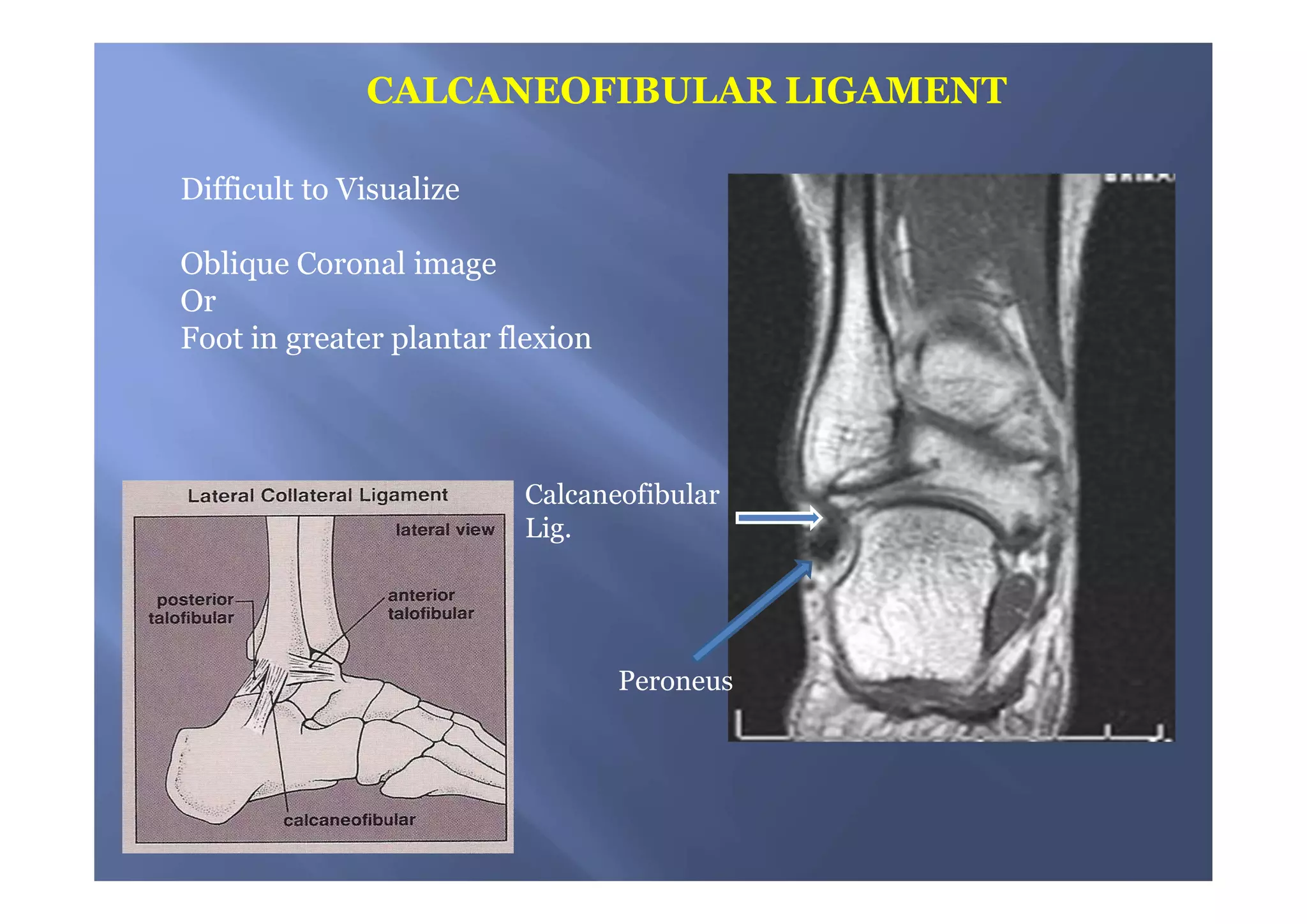 CALCANEOFIBULAR LIGAMENT

Difficult to Visualize

Oblique Coronal image
Or
Foot in greater plantar flexion

Lateral Collateral Ligament

lateral view

posterior talofibular

anterior talofibular

calcaneofibular

Calcaneofibular Lig.

Peroneus